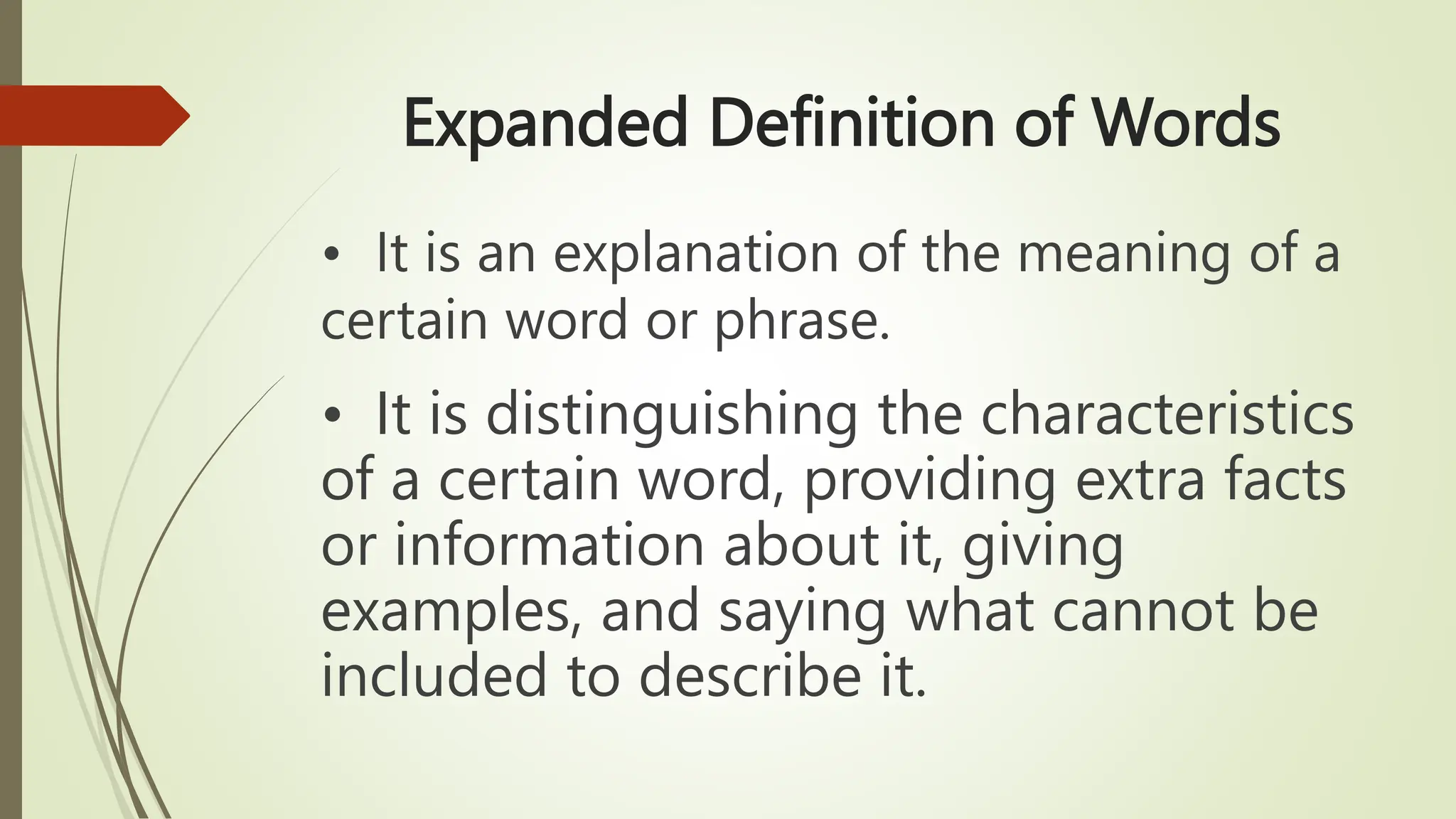 Expanded Definition of Words

• It is an explanation of the meaning of a certain word or phrase.

• It is distinguishing the characteristics of a certain word, providing extra facts or information about it, giving examples, and saying what cannot be included to describe it.